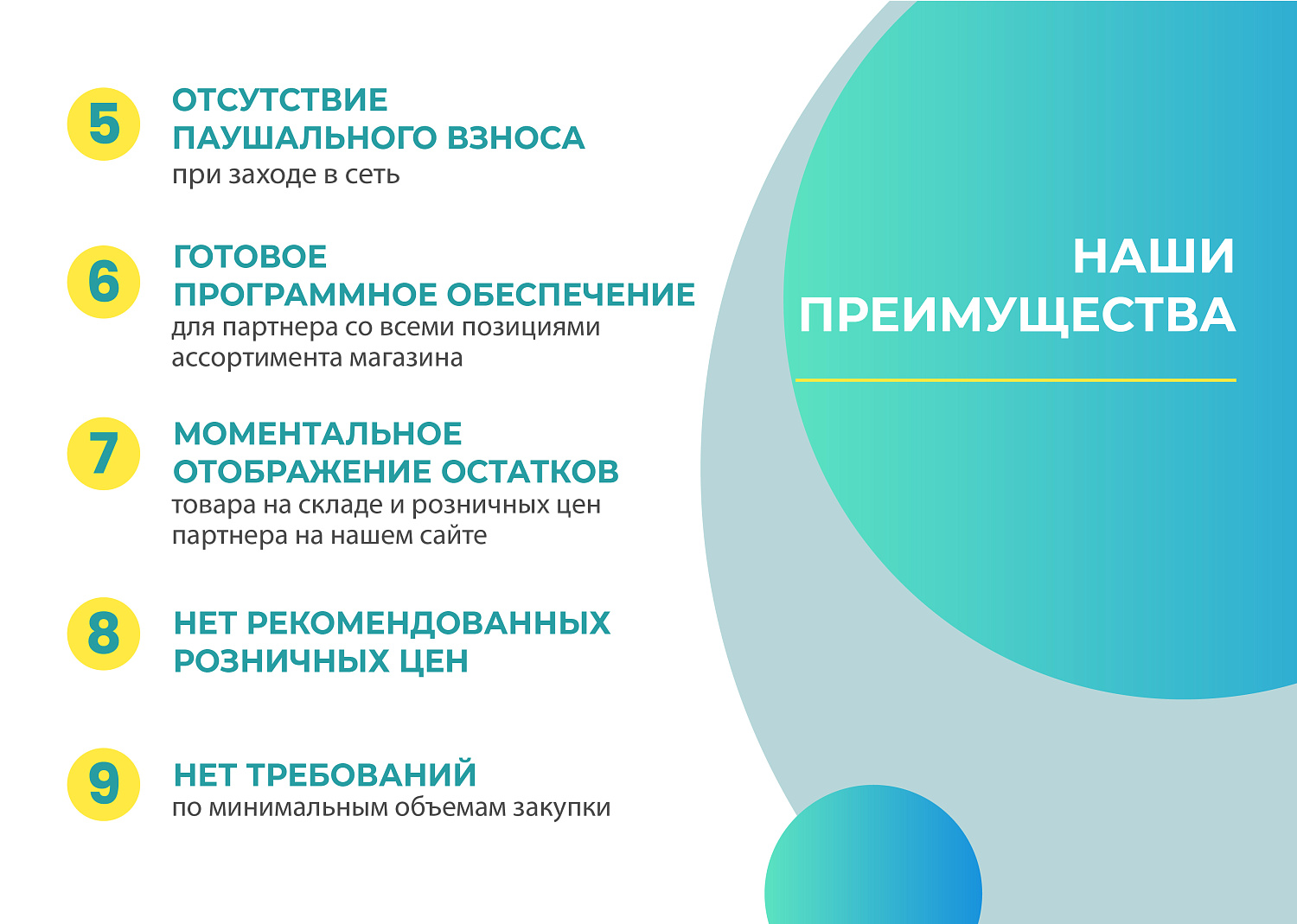 5 ОТСУТСТВИЕ ПАУШАЛЬНОГО ВЗНОСА
при заходе в сеть

6 ГОТОВОЕ ПРОГРАММНОЕ ОБЕСПЕЧЕНИЕ
для партнера со всеми позициями ассортимента магазина

7 МОМЕНТАЛЬНОЕ ОТОБРАЖЕНИЕ ОСТАТКОВ
товара на складе и розничных цен партнера на нашем сайте

8 НЕТ РЕКОМЕНДОВАННЫХ РОЗНИЧНЫХ ЦЕН

9 НЕТ ТРЕБОВАНИЙ
по минимальным объемам закупки

НАШИ ПРЕИМУЩЕСТВА